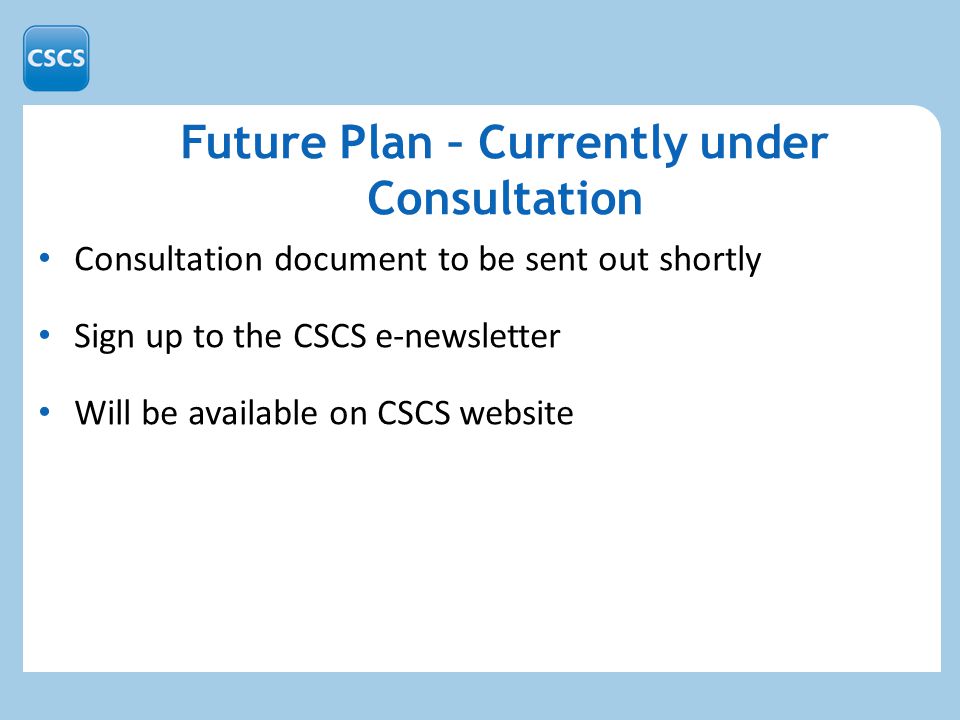 CSCS

Future Plan – Currently under Consultation

• Consultation document to be sent out shortly

• Sign up to the CSCS e-newsletter

• Will be available on CSCS website